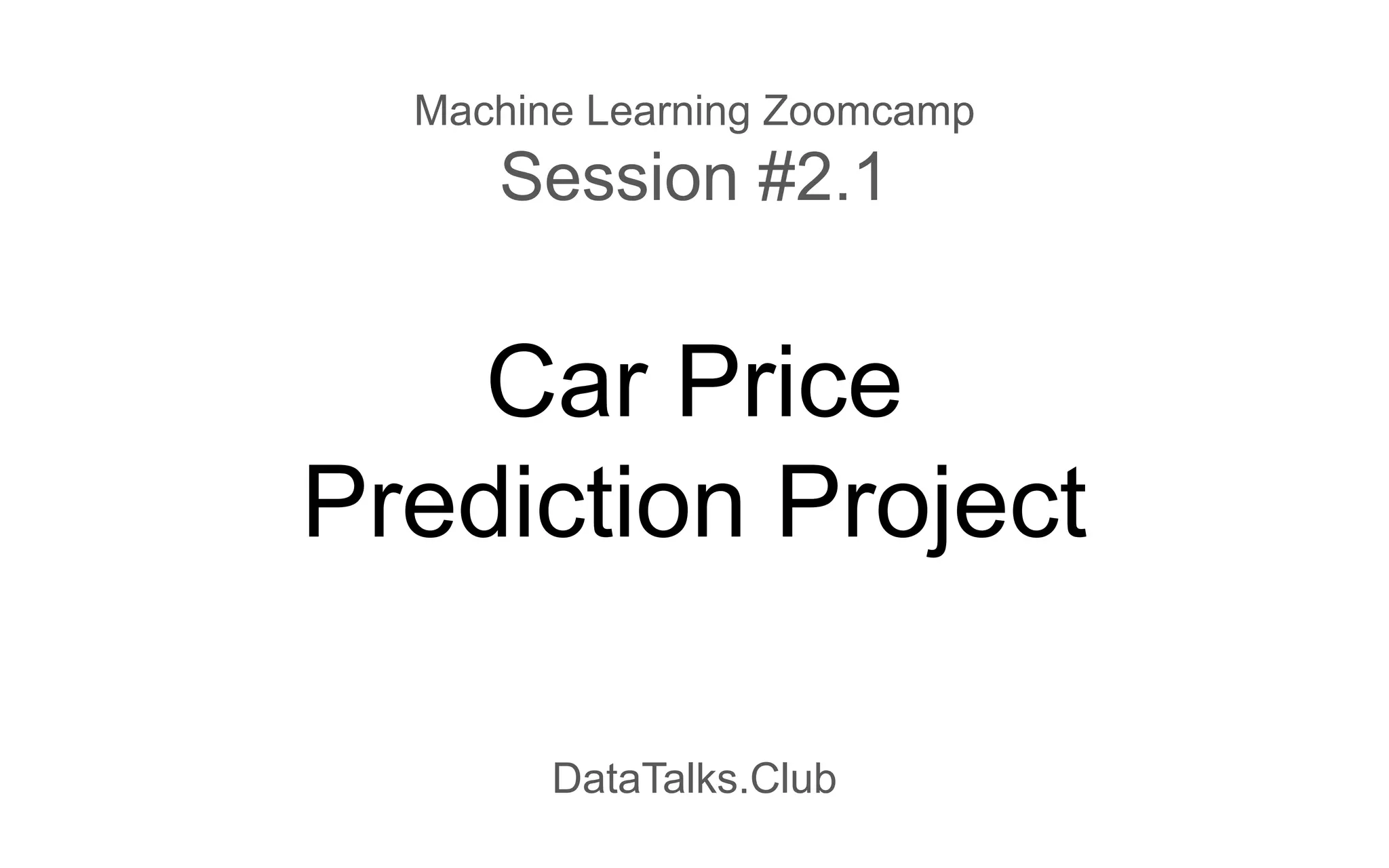 Machine Learning Zoomcamp
Session #2.1

Car Price
Prediction Project

DataTalks.Club